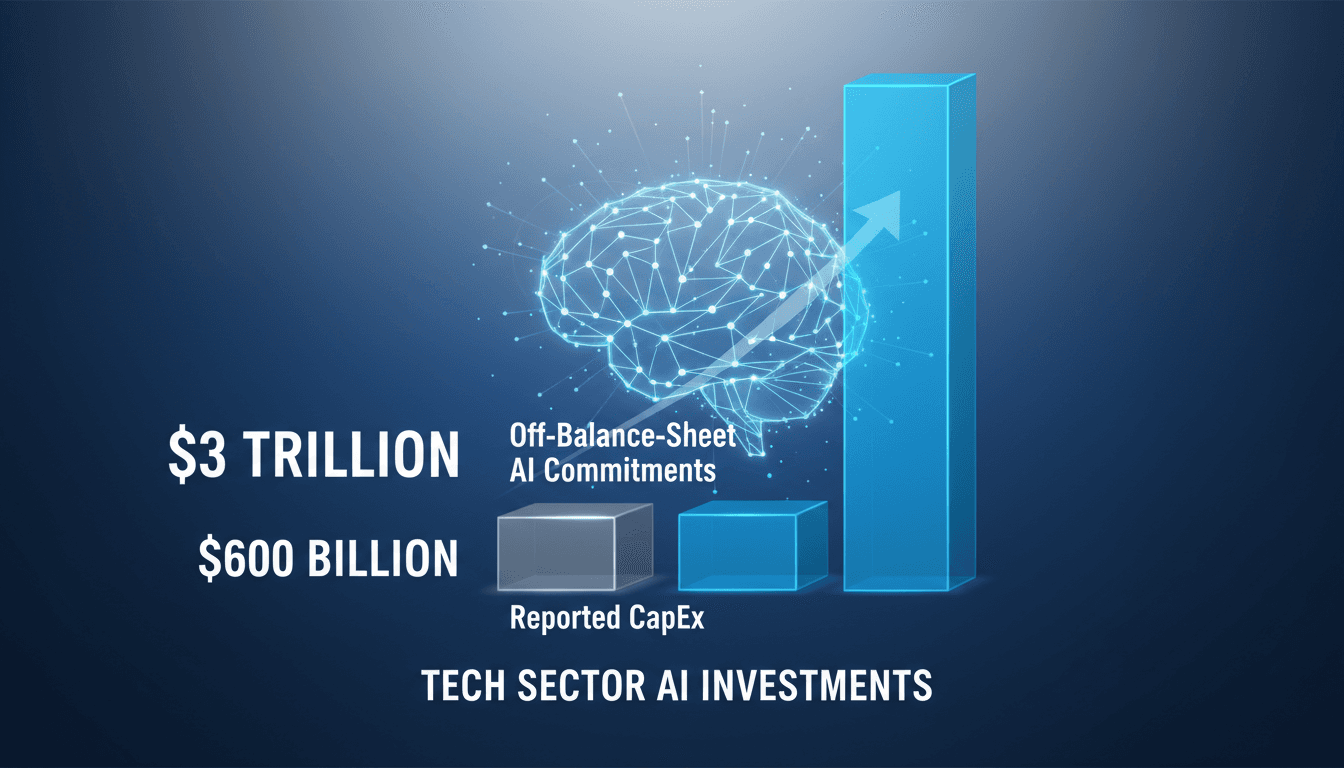 $3 TRILLION

Off-Balance-Sheet AI Commitments

$600 BILLION

Reported CapEx

TECH SECTOR AI INVESTMENTS